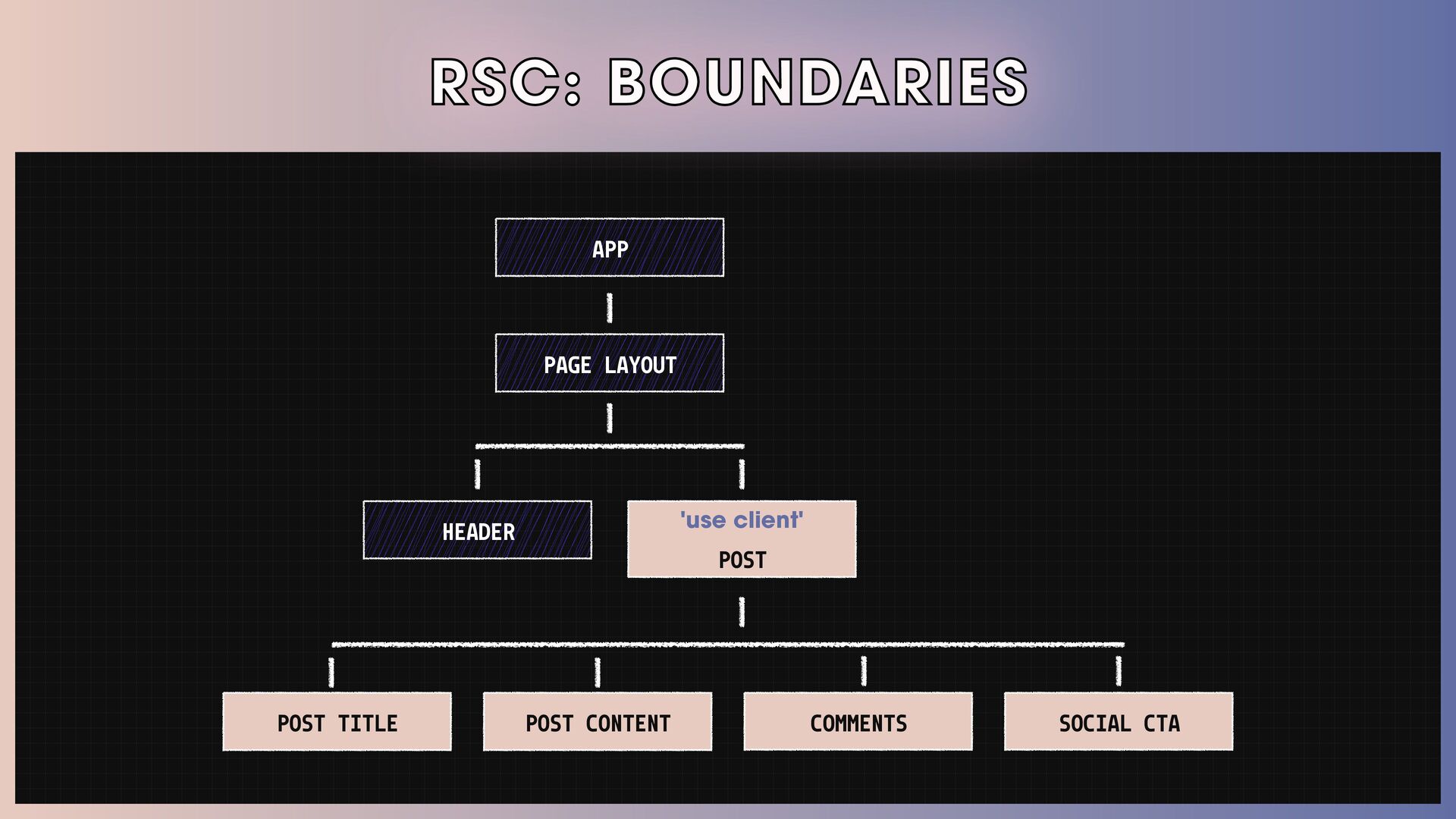 RSC: BOUNDARIES

APP

PAGE LAYOUT

HEADER

'use client'
POST

POST TITLE

POST CONTENT

COMMENTS

SOCIAL CTA